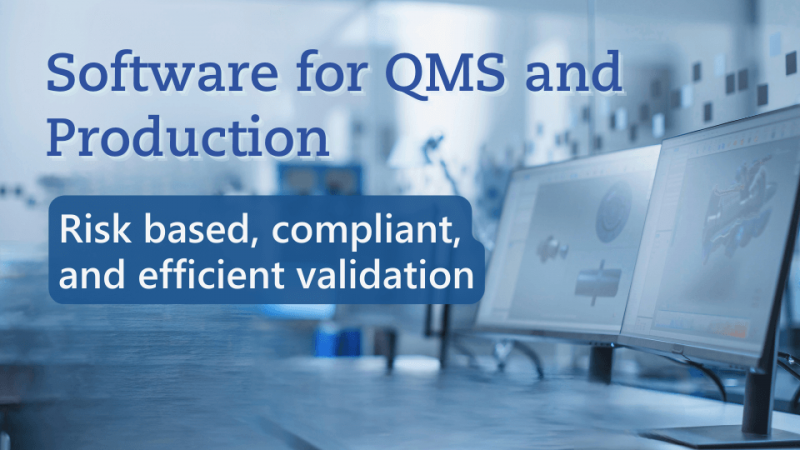 Software for QMS and Production

Risk based, compliant, and efficient validation